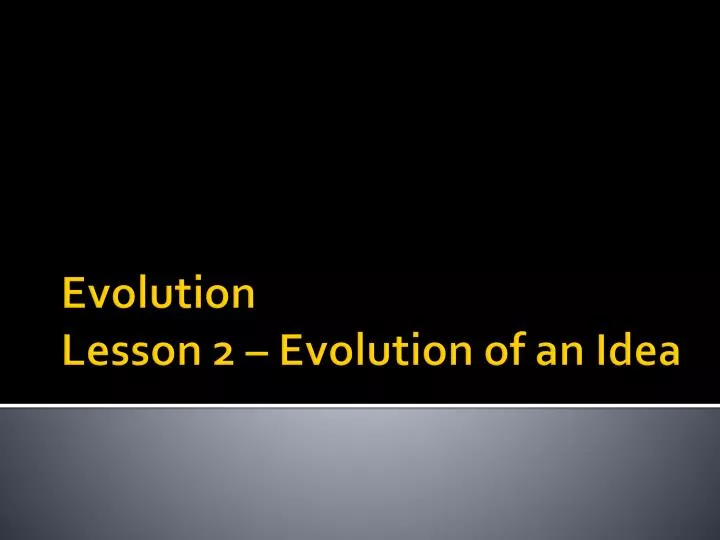 Evolution
Lesson 2 – Evolution of an Idea